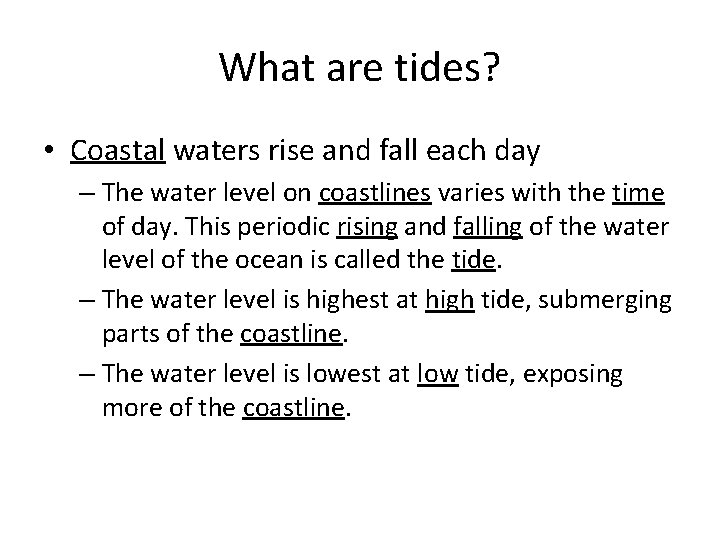 What are tides?

• Coastal waters rise and fall each day

– The water level on coastlines varies with the time of day. This periodic rising and falling of the water level of the ocean is called the tide.

– The water level is highest at high tide, submerging parts of the coastline.

– The water level is lowest at low tide, exposing more of the coastline.